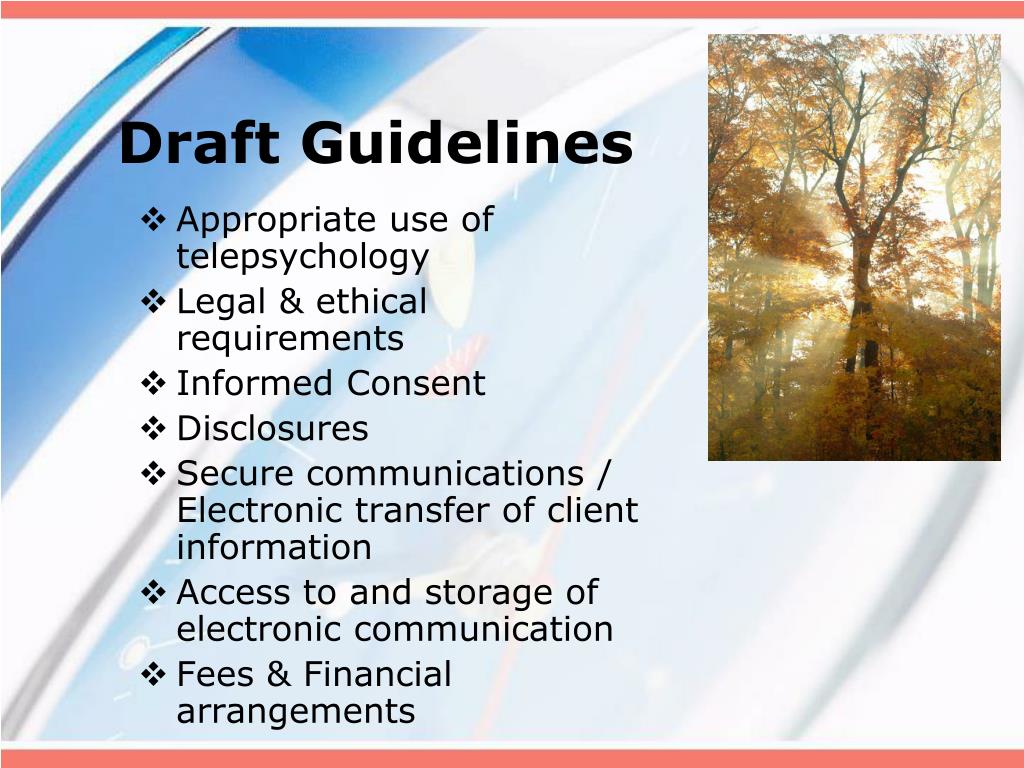 Draft Guidelines

❖ Appropriate use of telepsychology
❖ Legal & ethical requirements
❖ Informed Consent
❖ Disclosures
❖ Secure communications / Electronic transfer of client information
❖ Access to and storage of electronic communication
❖ Fees & Financial arrangements